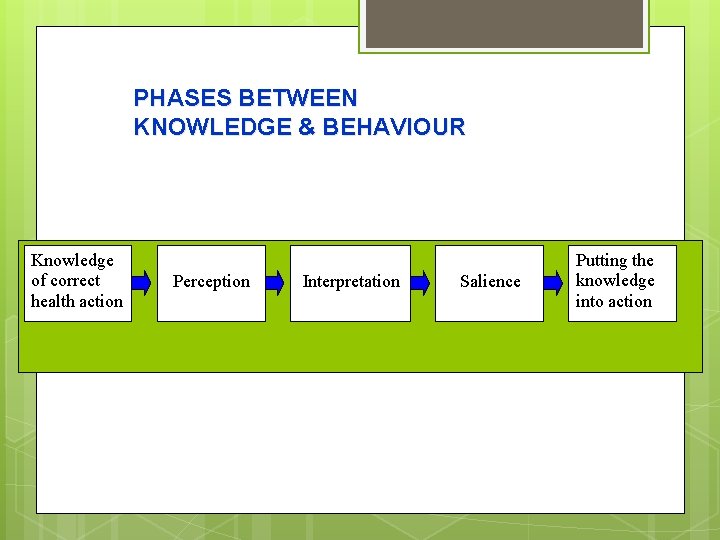 PHASES BETWEEN KNOWLEDGE & BEHAVIOUR

Knowledge of correct health action

Perception

Interpretation

Salience

Putting the knowledge into action